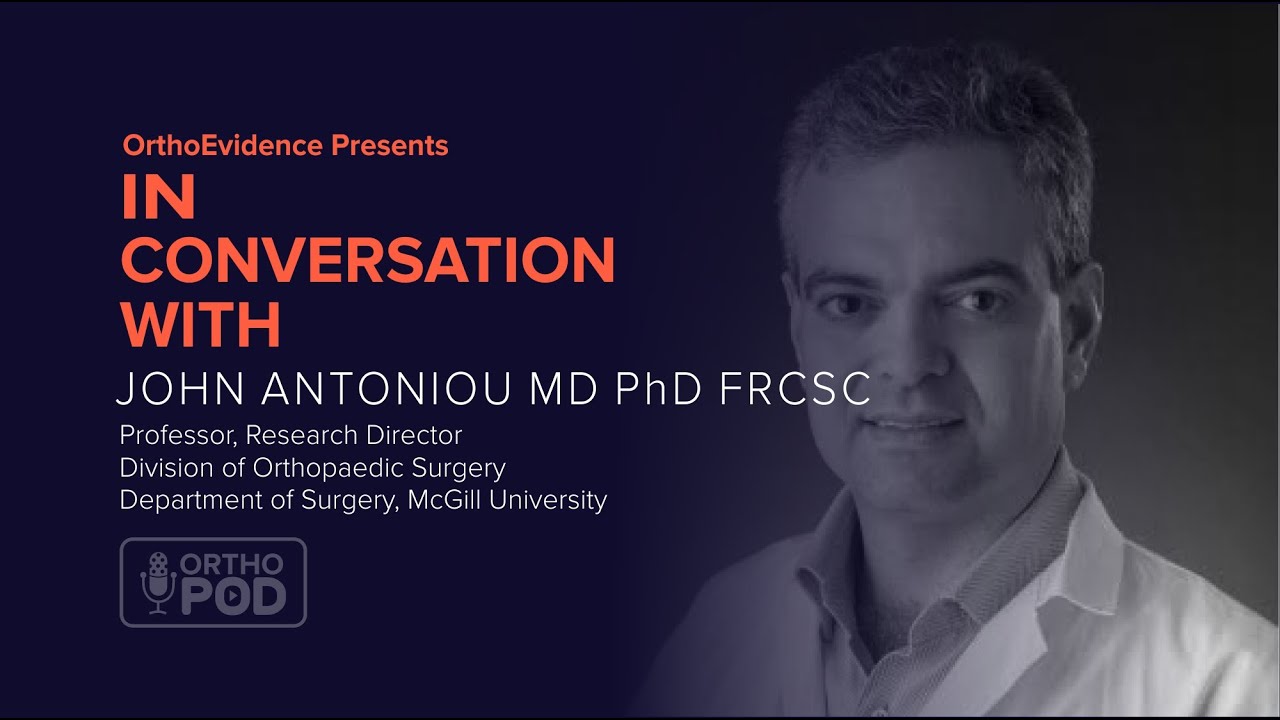 OrthoEvidence Presents

IN CONVERSATION WITH

JOHN ANTONIOU MD PhD FRCSC

Professor, Research Director
Division of Orthopaedic Surgery
Department of Surgery, McGill University

ORTHO POD